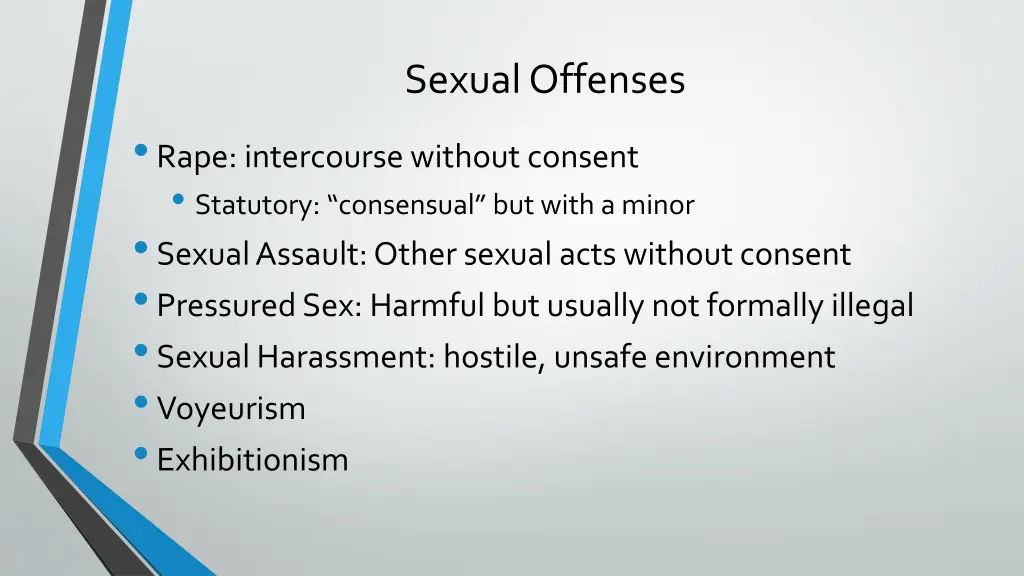 Sexual Offenses

• Rape: intercourse without consent
  • Statutory: “consensual” but with a minor
• Sexual Assault: Other sexual acts without consent
• Pressured Sex: Harmful but usually not formally illegal
• Sexual Harassment: hostile, unsafe environment
• Voyeurism
• Exhibitionism